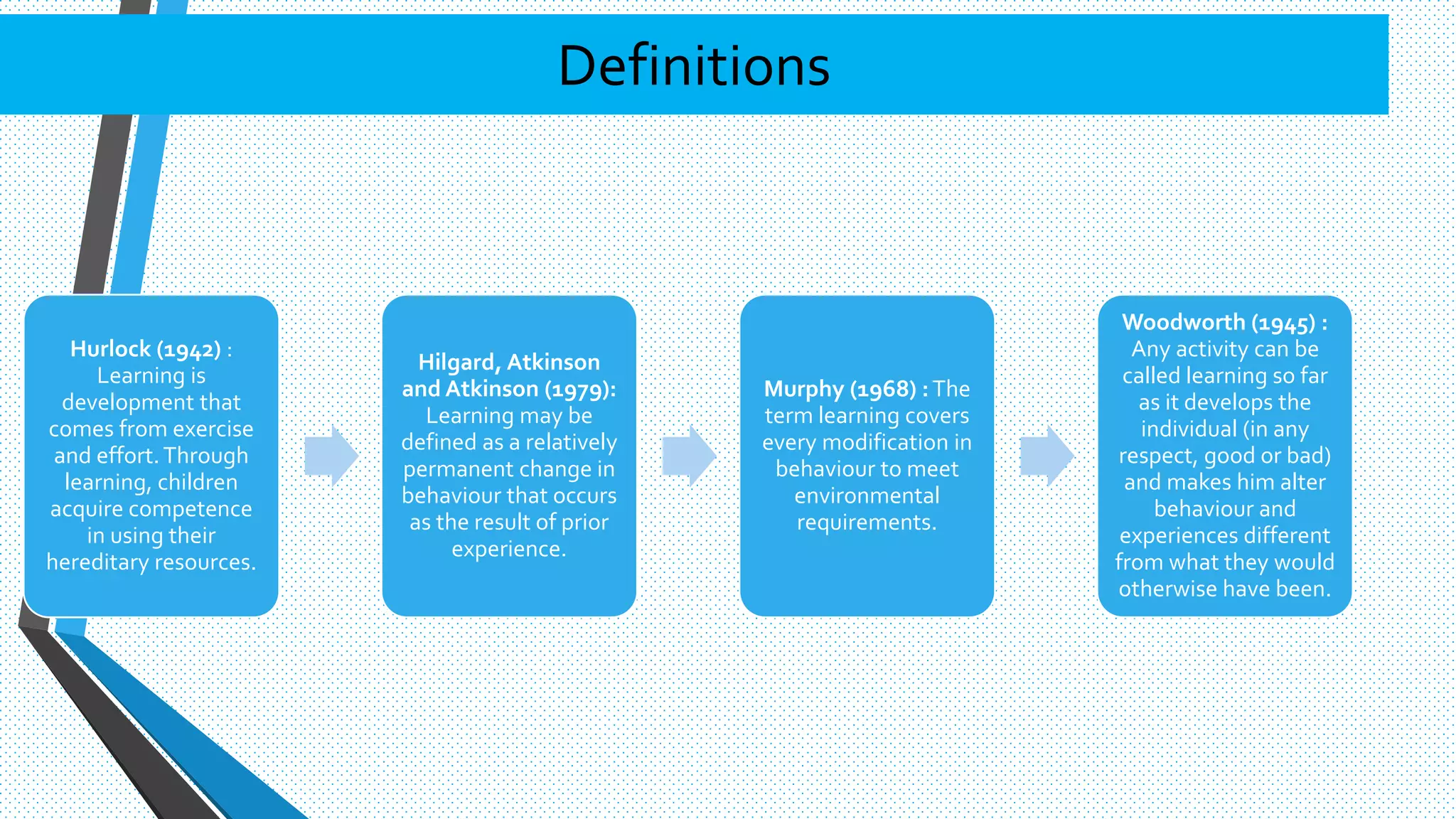 Definitions

Hurlock (1942) : Learning is development that comes from exercise and effort. Through learning, children acquire competence in using their hereditary resources.

Hilgard, Atkinson and Atkinson (1979): Learning may be defined as a relatively permanent change in behaviour that occurs as the result of prior experience.

Murphy (1968) : The term learning covers every modification in behaviour to meet environmental requirements.

Woodworth (1945) : Any activity can be called learning so far as it develops the individual (in any respect, good or bad) and makes him alter behaviour and experiences different from what they would otherwise have been.